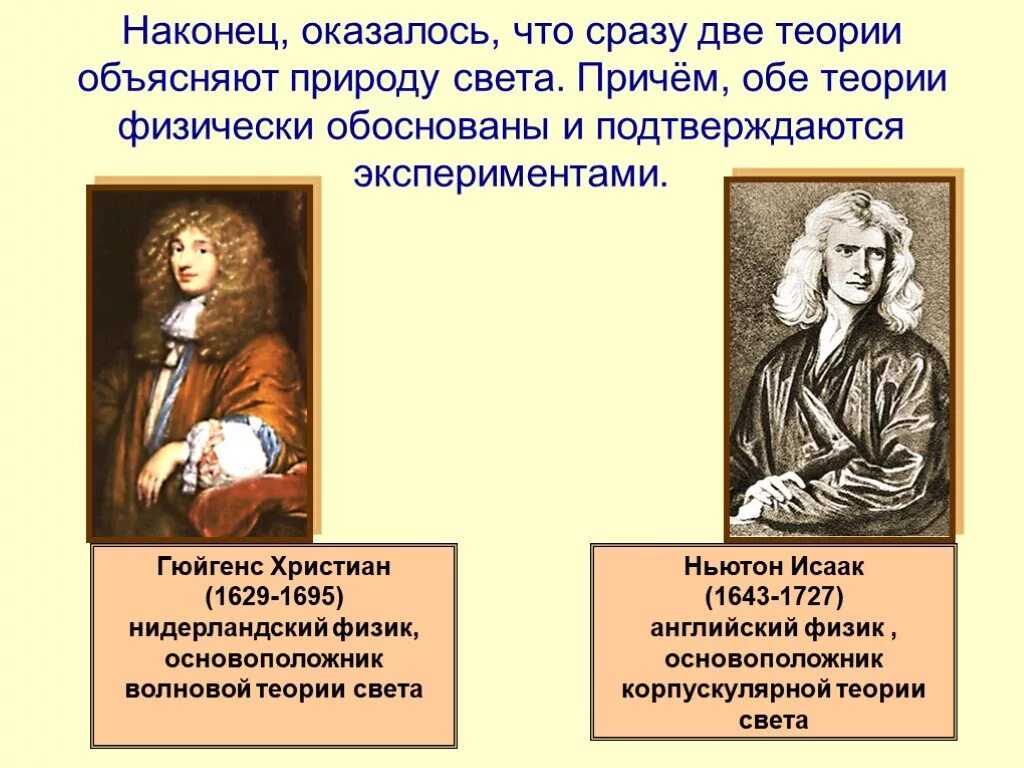 Наконец, оказалось, что сразу две теории объясняют природу света. Причём, обе теории физически обоснованы и подтверждаются экспериментами.

Гюйгенс Христиан
(1629-1695)
нидерландский физик, основоположник волновой теории света

Ньютон Исаак
(1643-1727)
английский физик , основоположник корпускулярной теории света